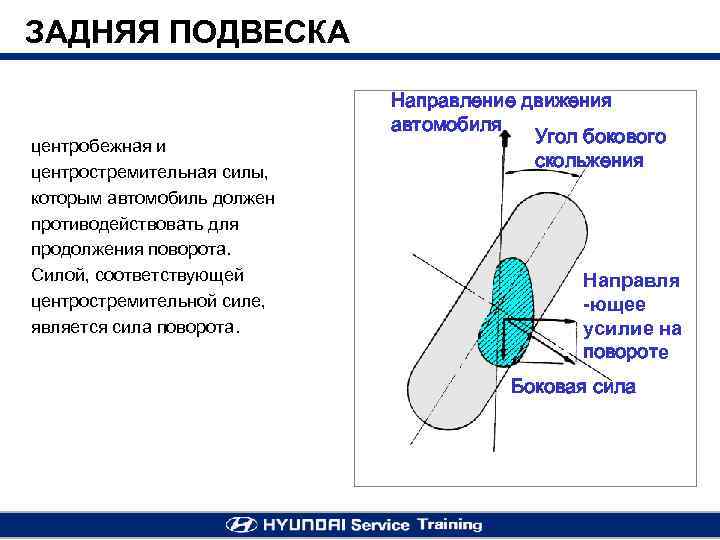 ЗАДНЯЯ ПОДВЕСКА

центробежная и центростремительная силы, которым автомобиль должен противодействовать для продолжения поворота. Силой, соответствующей центростремительной силе, является сила поворота.

Направление движения автомобиля

Угол бокового скольжения

Направля -ющее усилие на повороте

Боковая сила

HYUNDAI Service Training